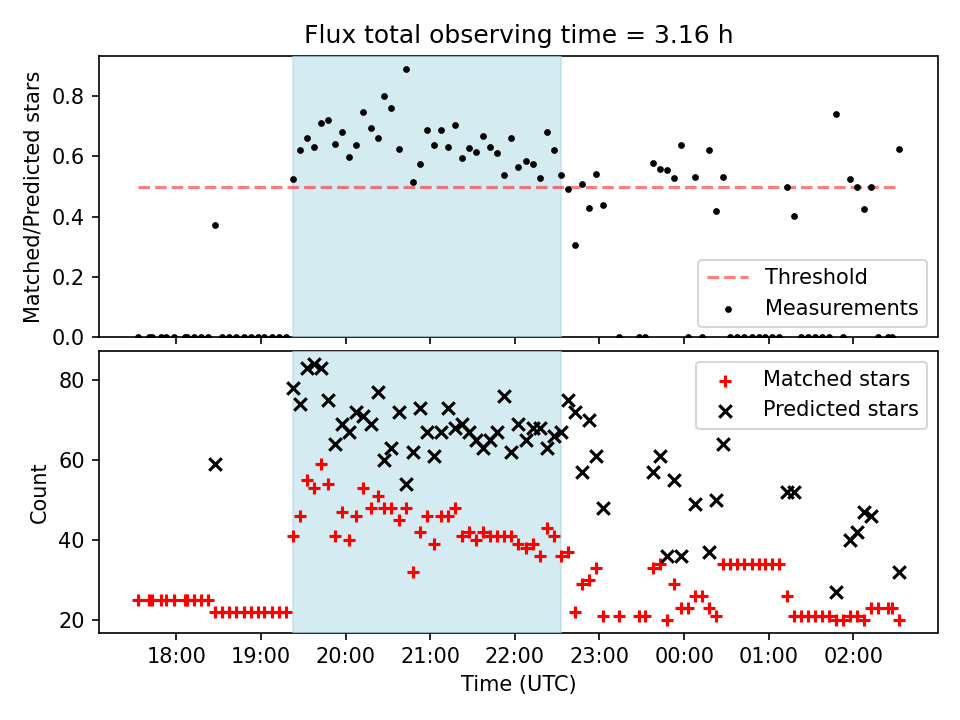 Flux total observing time = 3.16 h

Matched/Predicted stars

0.8
0.6
0.4
0.2
0.0

Threshold
Measurements

Count

80
60
40
20

Matched stars
Predicted stars

18:00
19:00
20:00
21:00
22:00
23:00
00:00
01:00
02:00

Time (UTC)